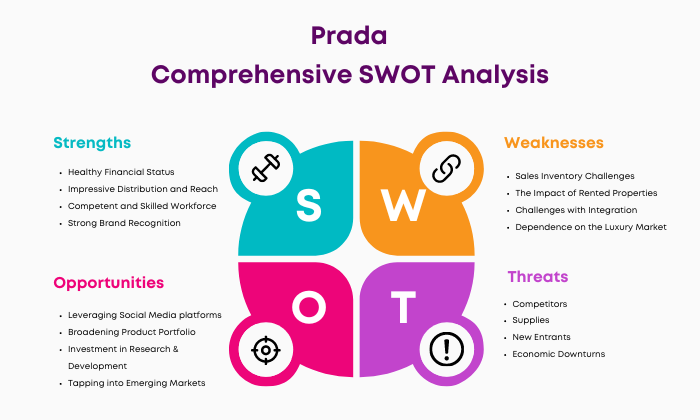 Prada
Comprehensive SWOT Analysis

Strengths
- Healthy Financial Status
- Impressive Distribution and Reach
- Competent and Skilled Workforce
- Strong Brand Recognition

S

W

Weaknesses
- Sales Inventory Challenges
- The Impact of Rented Properties
- Challenges with Integration
- Dependence on the Luxury Market

Opportunities
- Leveraging Social Media platforms
- Broadening Product Portfolio
- Investment in Research & Development
- Tapping into Emerging Markets

O

T

Threats
- Competitors
- Supplies
- New Entrants
- Economic Downturns